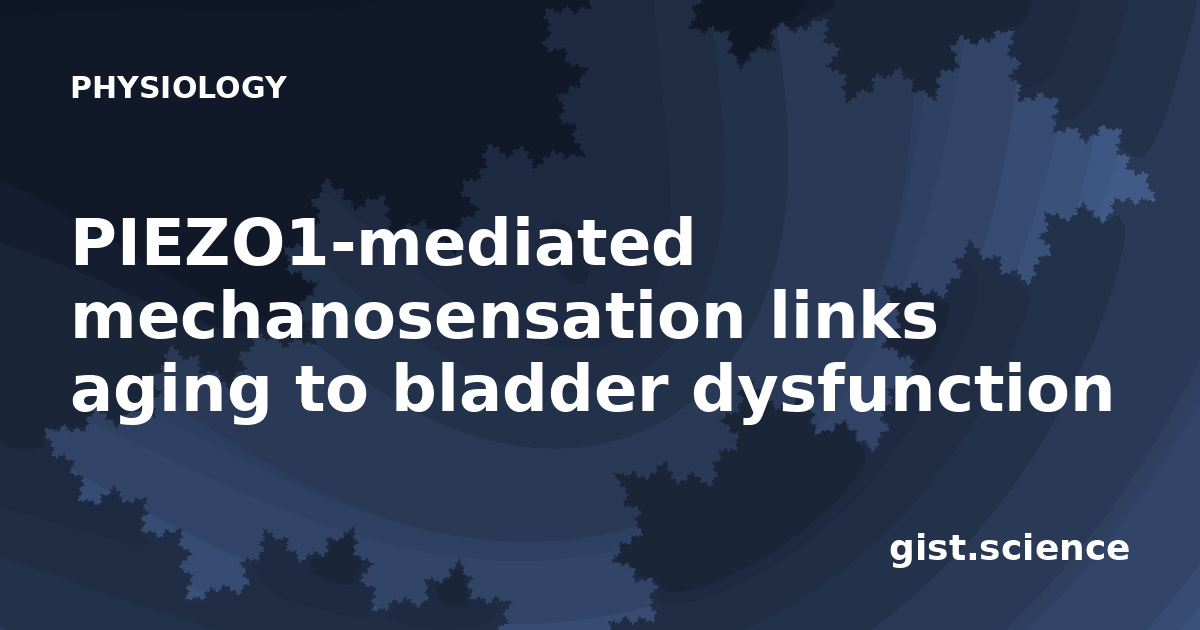 PHYSIOLOGY

PIEZO1-mediated mechanosensation links aging to bladder dysfunction

gist.science